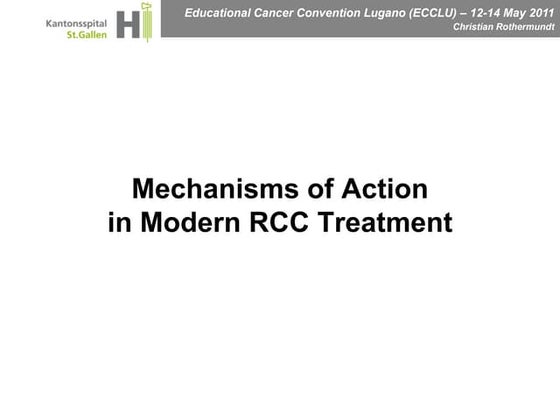 Kantonsspital St.Gallen

Educational Cancer Convention Lugano (ECCLU) – 12-14 May 2011
Christian Rothermundt

Mechanisms of Action in Modern RCC Treatment